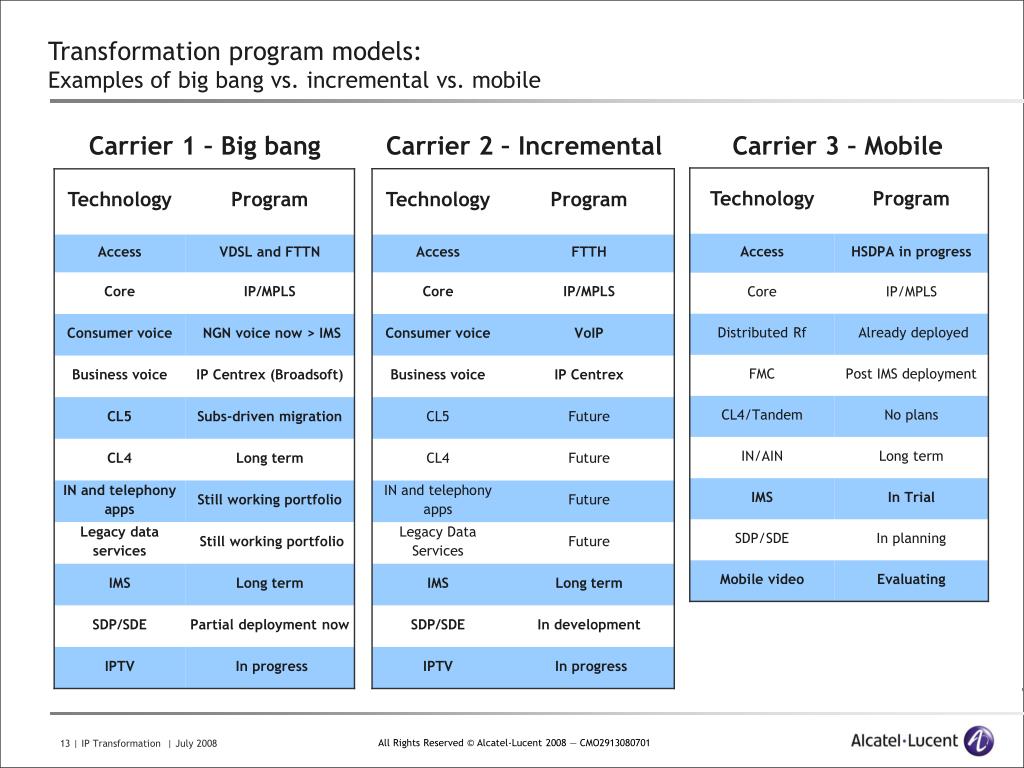 Transformation program models:
Examples of big bang vs. incremental vs. mobile

Carrier 1 – Big bang

| Technology | Program |
|---|---|
| Access | VDSL and FTTN |
| Core | IP/MPLS |
| Consumer voice | NGN voice now > IMS |
| Business voice | IP Centrex (Broadsoft) |
| CL5 | Subs-driven migration |
| CL4 | Long term |
| IN and telephony apps | Still working portfolio |
| Legacy data services | Still working portfolio |
| IMS | Long term |
| SDP/SDE | Partial deployment now |
| IPTV | In progress |

Carrier 2 – Incremental

| Technology | Program |
|---|---|
| Access | FTTH |
| Core | IP/MPLS |
| Consumer voice | VoIP |
| Business voice | IP Centrex |
| CL5 | Future |
| CL4 | Future |
| IN and telephony apps | Future |
| Legacy Data Services | Future |
| IMS | Long term |
| SDP/SDE | In development |
| IPTV | In progress |

Carrier 3 – Mobile

| Technology | Program |
|---|---|
| Access | HSDPA in progress |
| Core | IP/MPLS |
| Distributed Rf | Already deployed |
| FMC | Post IMS deployment |
| CL4/Tandem | No plans |
| IN/AIN | Long term |
| IMS | In Trial |
| SDP/SDE | In planning |
| Mobile video | Evaluating |

13 | IP Transformation | July 2008

All Rights Reserved © Alcatel-Lucent 2008 — CMO2913080701

Alcatel·Lucent